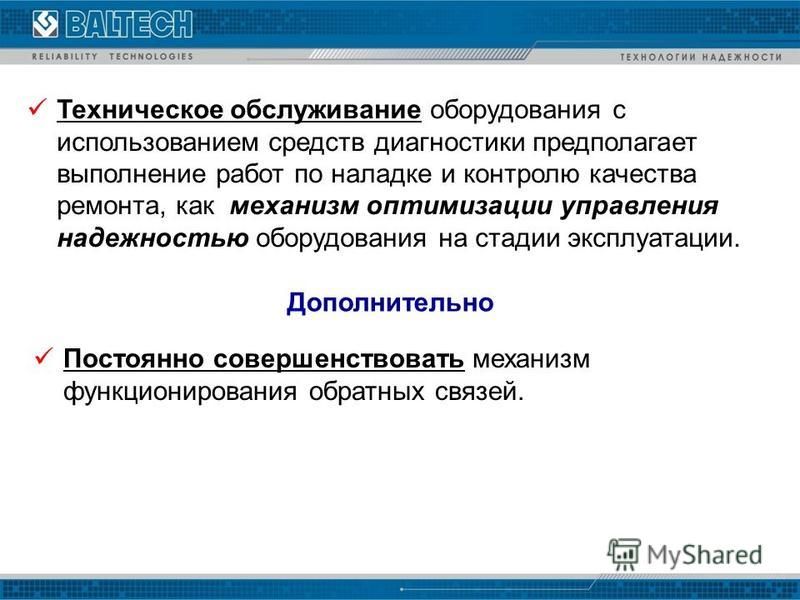 BALTECH
RELIABILITY TECHNOLOGIES
ТЕХНОЛОГИИ НАДЕЖНОСТИ

✓ Техническое обслуживание оборудования с использованием средств диагностики предполагает выполнение работ по наладке и контролю качества ремонта, как механизм оптимизации управления надежностью оборудования на стадии эксплуатации.

Дополнительно

✓ Постоянно совершенствовать механизм функционирования обратных связей.

MyShared